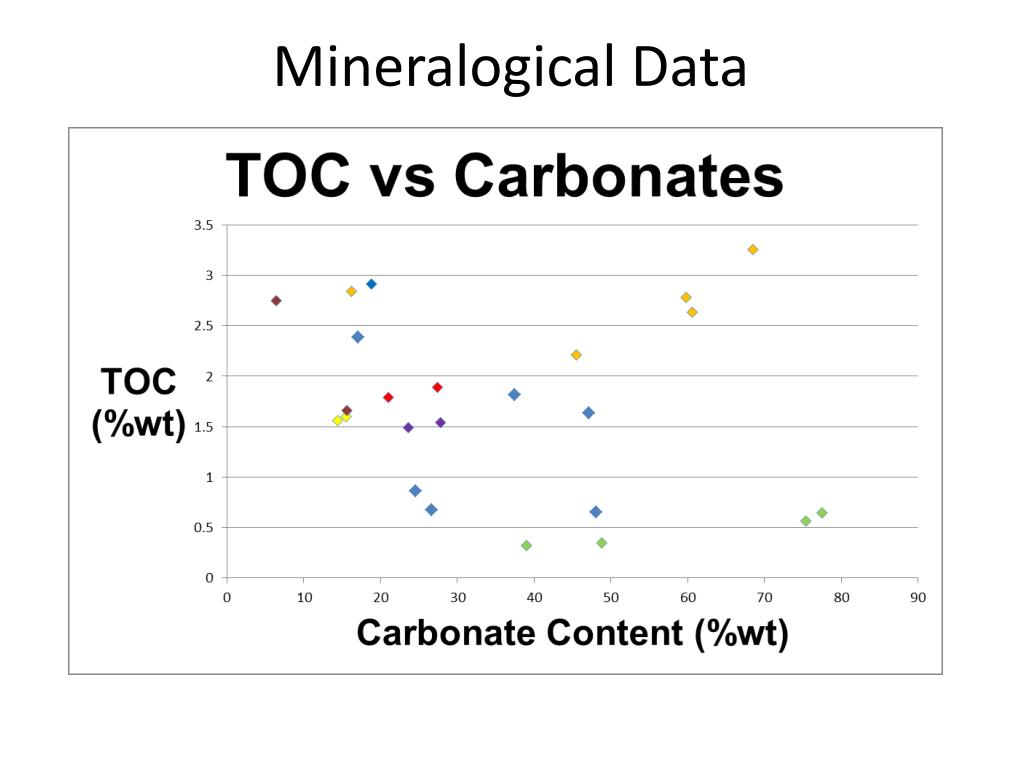 Mineralogical Data

TOC vs Carbonates

TOC (%wt)

3.5
3
2.5
2
1.5
1
0.5
0

0 10 20 30 40 50 60 70 80 90

Carbonate Content (%wt)